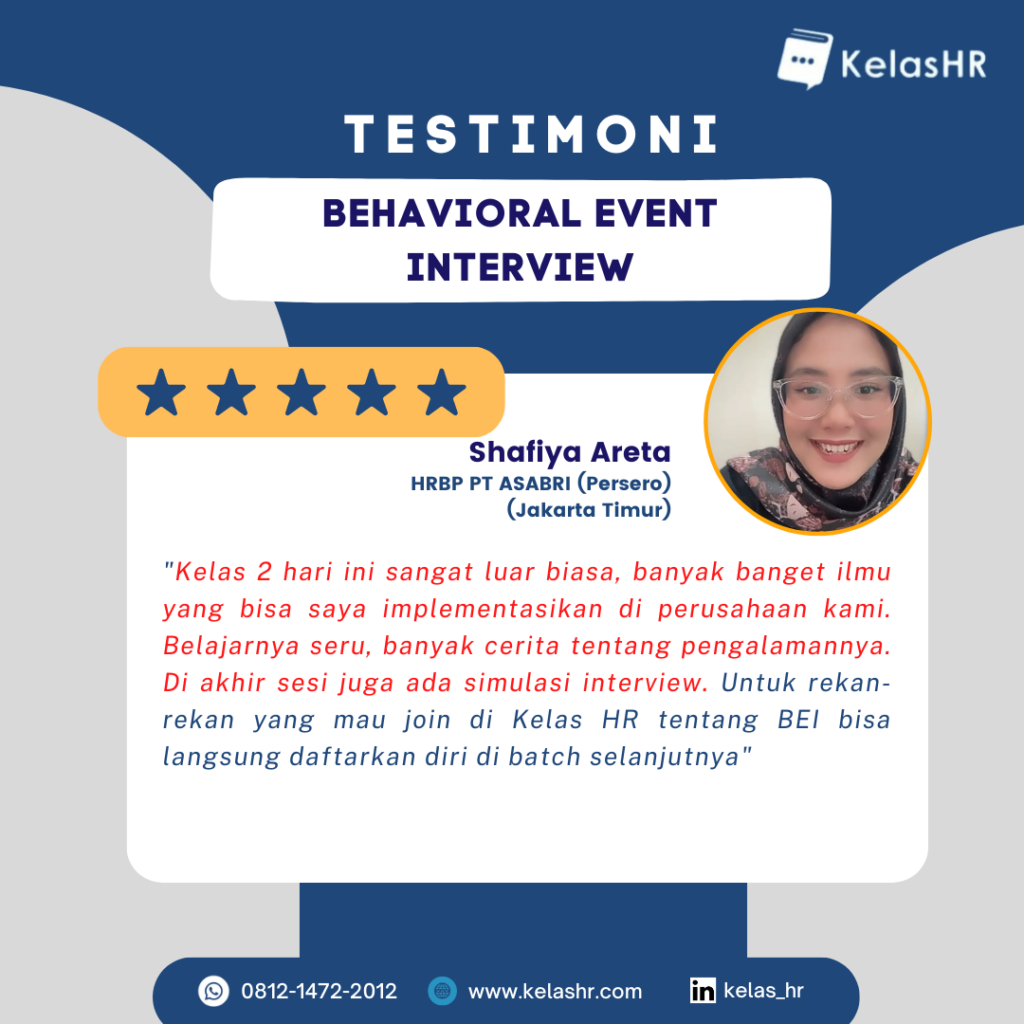 KelasHR

TESTIMONI

BEHAVIORAL EVENT INTERVIEW

Shafiya Areta
HRBP PT ASABRI (Persero)
(Jakarta Timur)

"Kelas 2 hari ini sangat luar biasa, banyak banget ilmu yang bisa saya implementasikan di perusahaan kami. Belajarnya seru, banyak cerita tentang pengalamannya. Di akhir sesi juga ada simulasi interview. Untuk rekan-rekan yang mau join di Kelas HR tentang BEI bisa langsung daftarkan diri di batch selanjutnya"

0812-1472-2012 www.kelashr.com kelas_hr